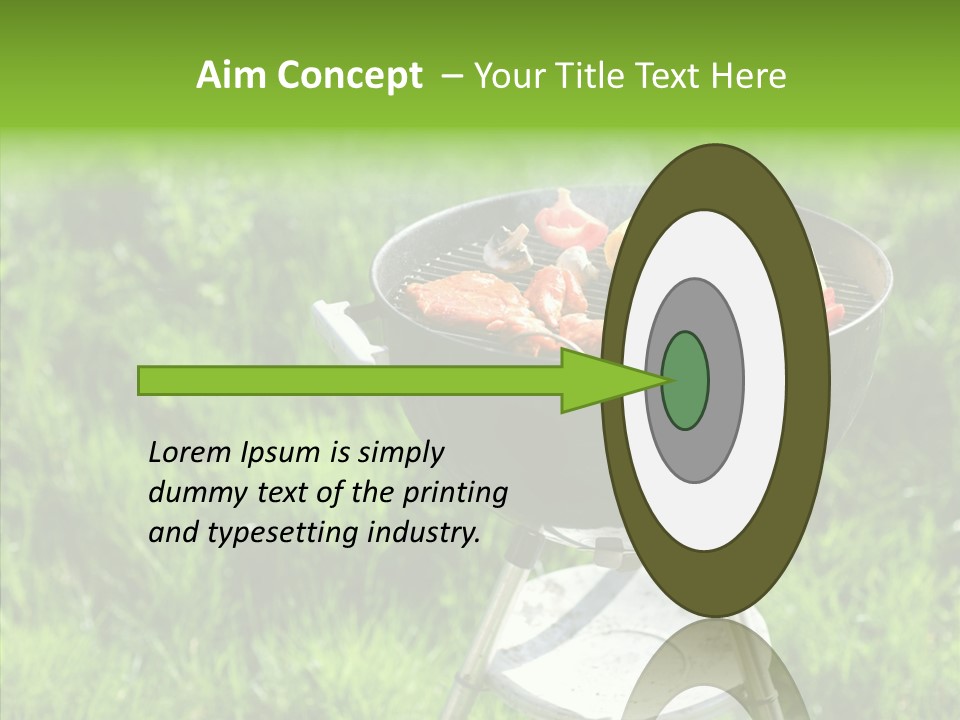 Aim Concept – Your Title Text Here

Lorem Ipsum is simply dummy text of the printing and typesetting industry.